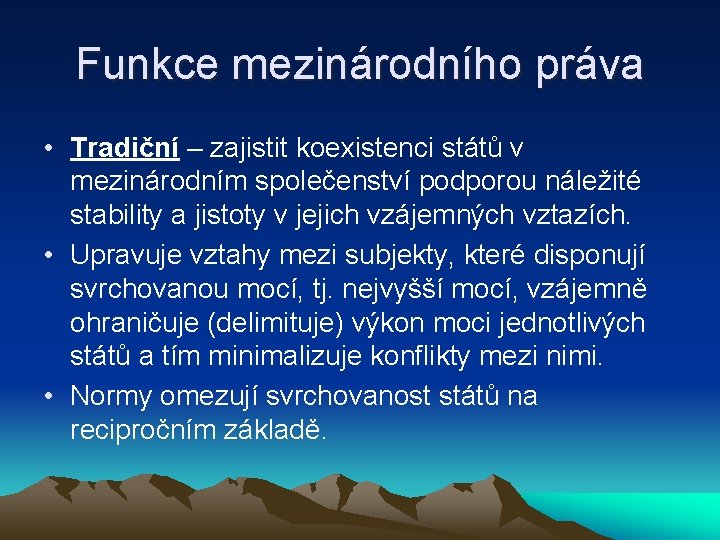 Funkce mezinárodního práva

• Tradiční – zajistit koexistenci států v mezinárodním společenství podporou náležité stability a jistoty v jejich vzájemných vztazích.
• Upravuje vztahy mezi subjekty, které disponují svrchovanou mocí, tj. nejvyšší mocí, vzájemně ohraničuje (delimituje) výkon moci jednotlivých států a tím minimalizuje konflikty mezi nimi.
• Normy omezují svrchovanost států na recipročním základě.